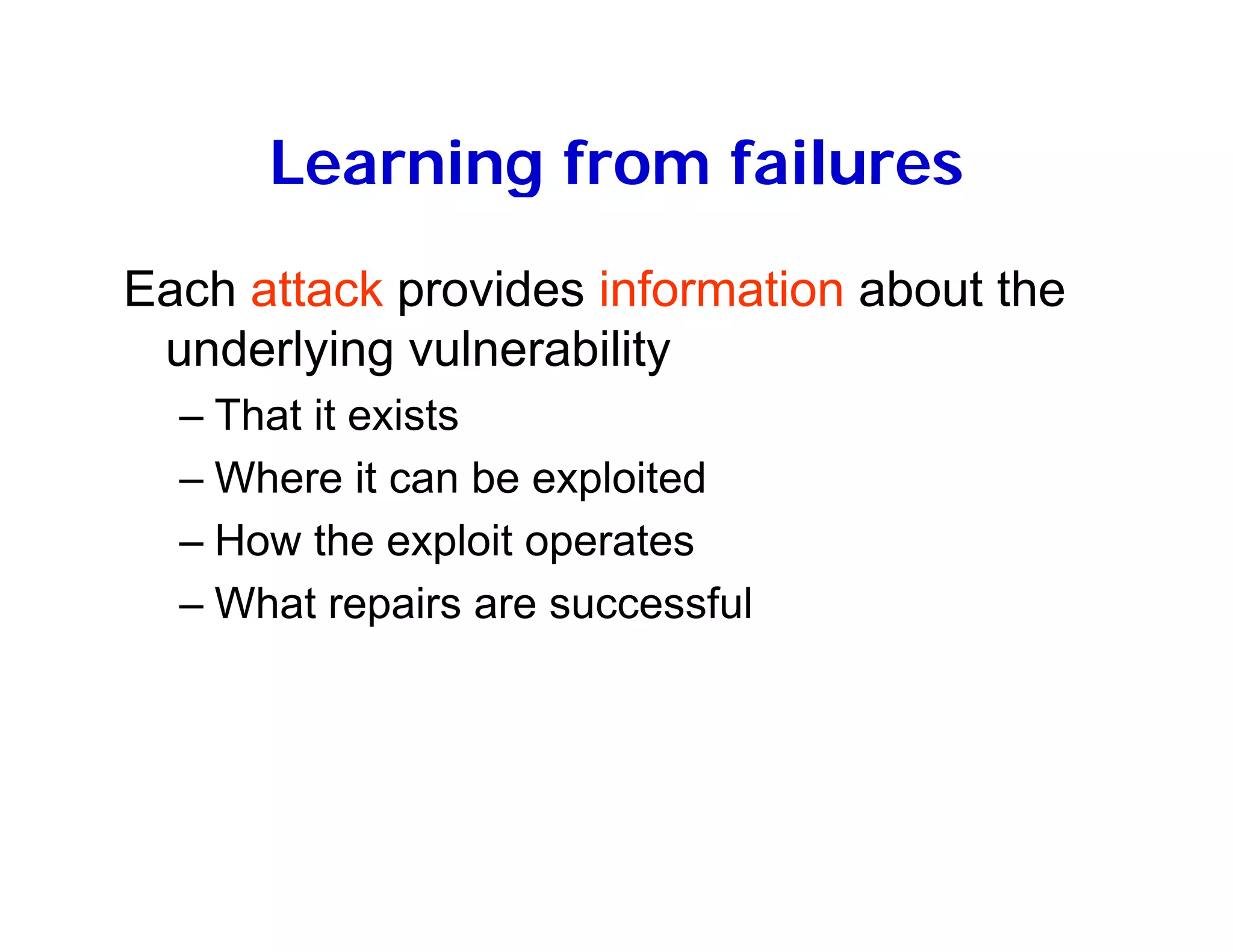 Learning from failures

Each attack provides information about the underlying vulnerability

– That it exists
– Where it can be exploited
– How the exploit operates
– What repairs are successful